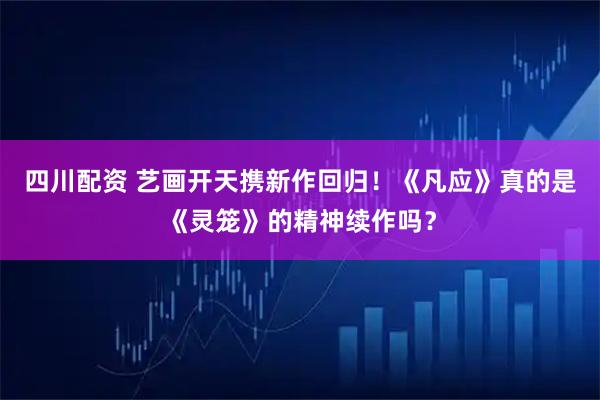 四川配资 艺画开天携新作回归！《凡应》真的是《灵笼》的精神续作吗？